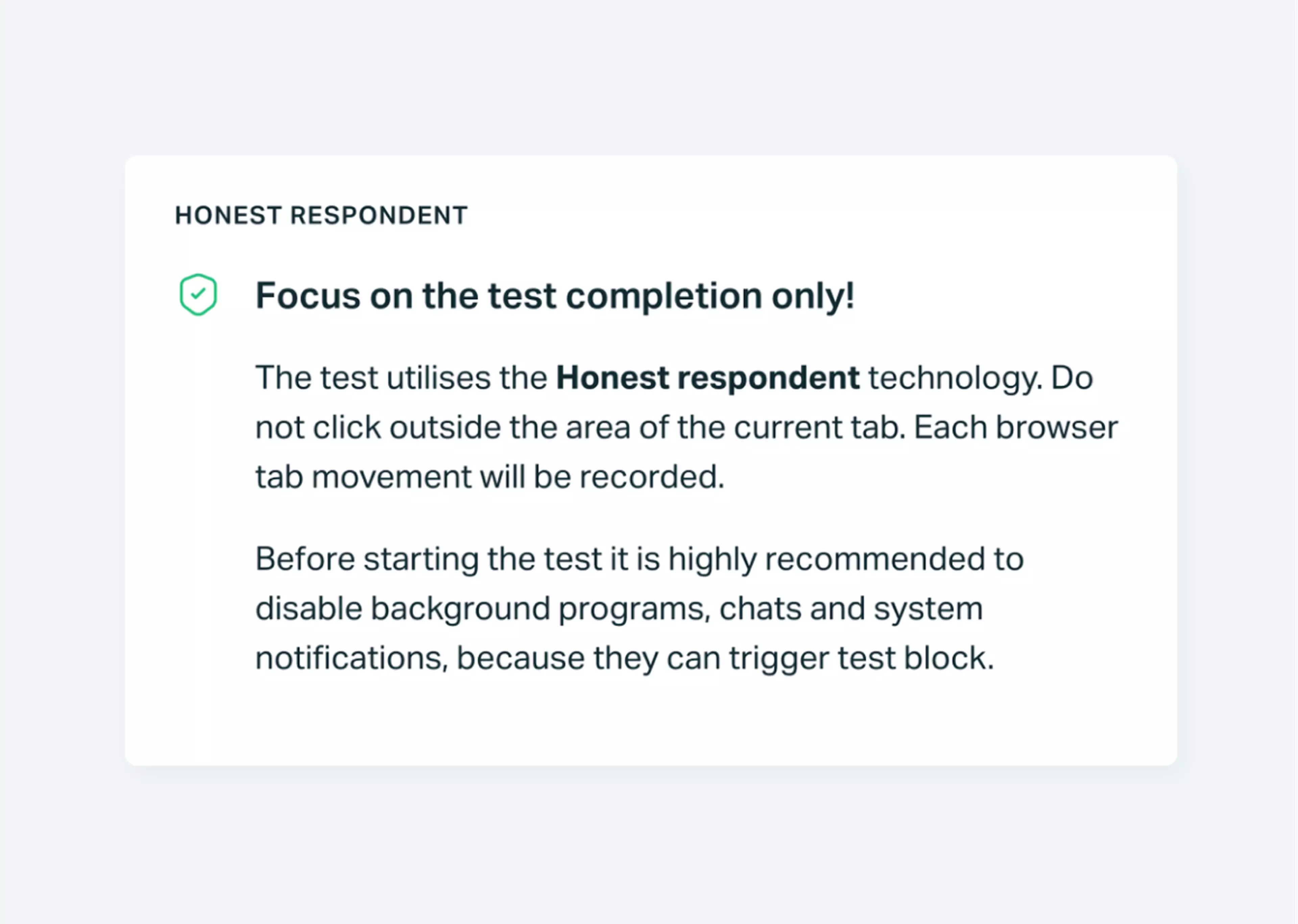 HONEST RESPONDENT

Focus on the test completion only!

The test utilises the Honest respondent technology. Do not click outside the area of the current tab. Each browser tab movement will be recorded.

Before starting the test it is highly recommended to disable background programs, chats and system notifications, because they can trigger test block.